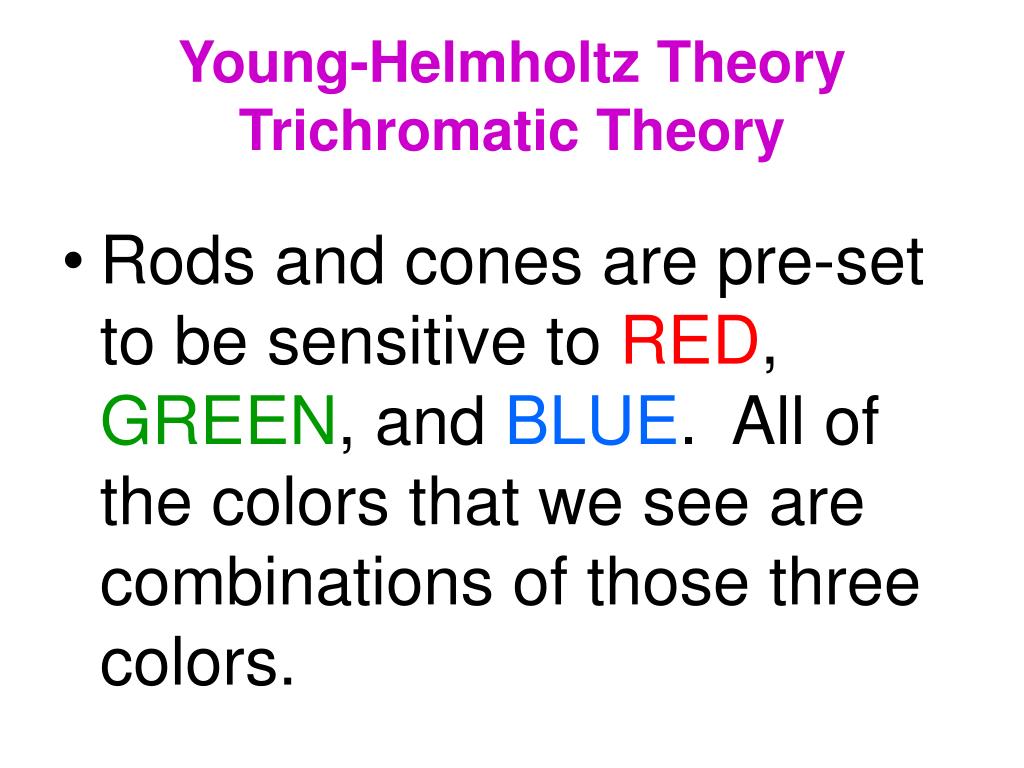 Young-Helmholtz Theory
Trichromatic Theory

• Rods and cones are pre-set to be sensitive to RED, GREEN, and BLUE. All of the colors that we see are combinations of those three colors.